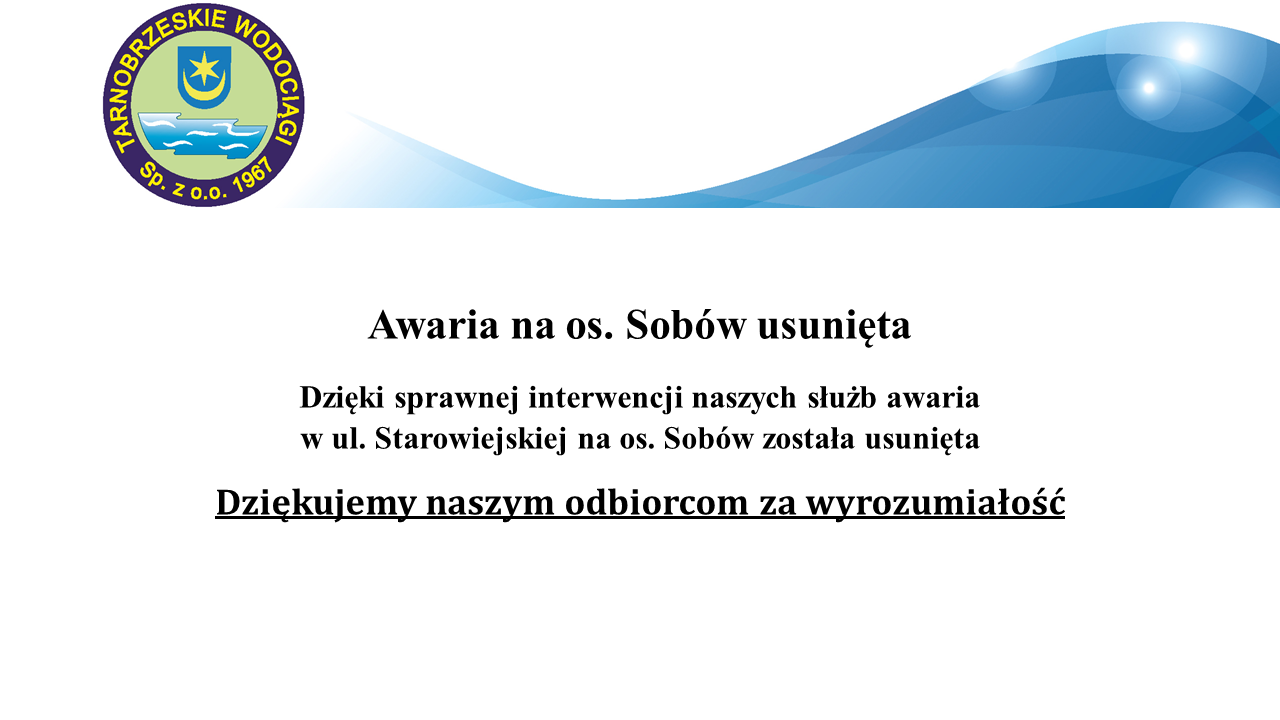 TARNOBRZESKIE WODOCIĄGI
Sp. z o.o. 1967

Awaria na os. Sobów usunięta

Dzięki sprawnej interwencji naszych służb awaria w ul. Starowiejskiej na os. Sobów została usunięta

Dziękujemy naszym odbiorcom za wyrozumiałość